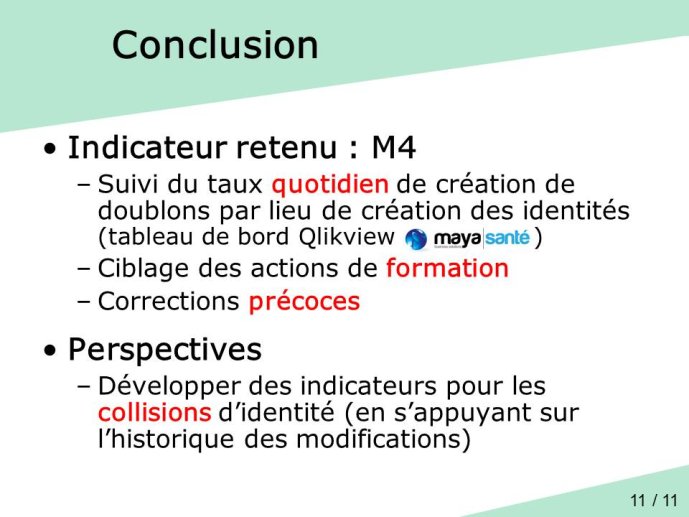 Conclusion

• Indicateur retenu : M4
– Suivi du taux quotidien de création de doublons par lieu de création des identités (tableau de bord Qlikview maya santé )
– Ciblage des actions de formation
– Corrections précoces

• Perspectives
– Développer des indicateurs pour les collisions d'identité (en s'appuyant sur l'historique des modifications)

11 / 11